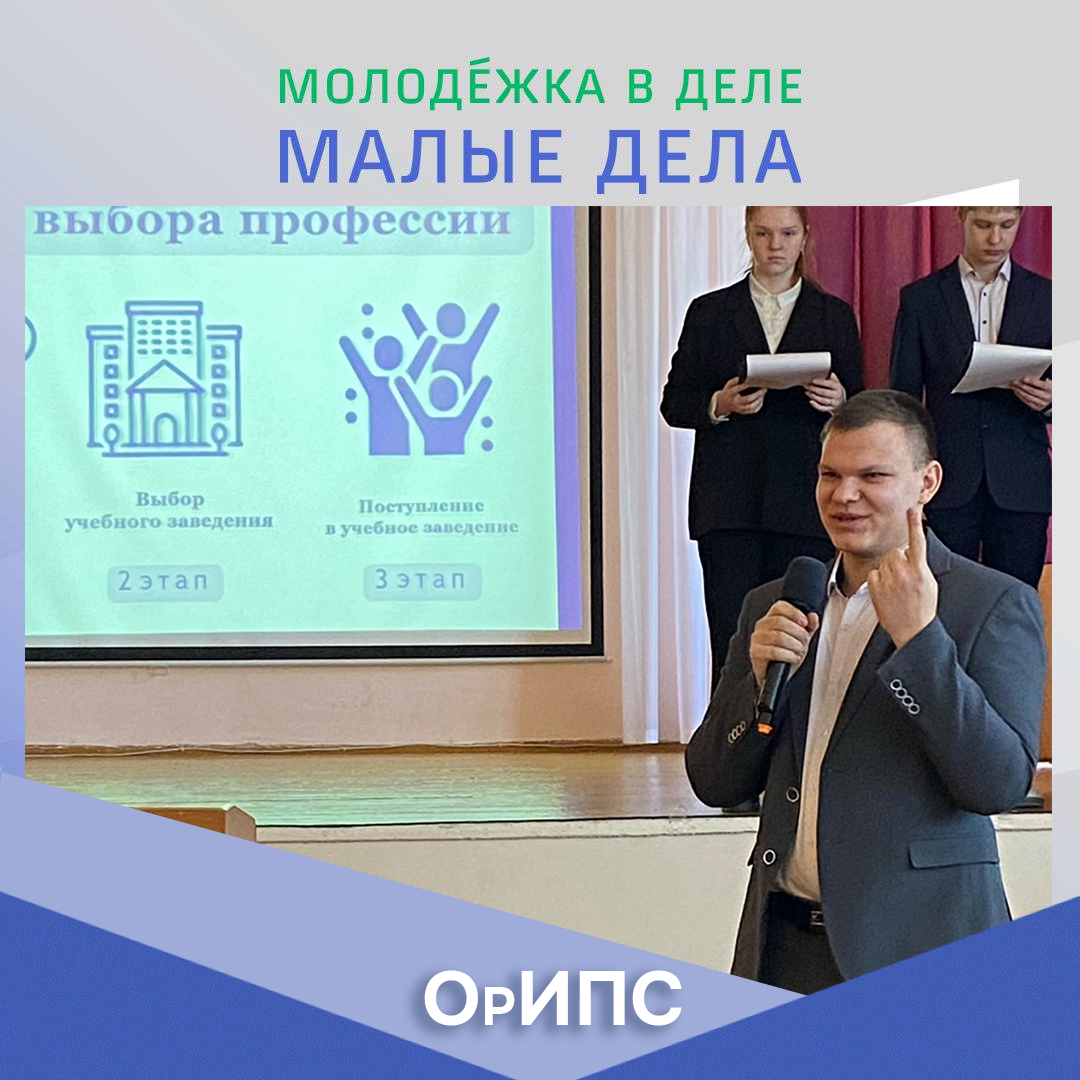 МОЛОДЁЖКА В ДЕЛЕ
МАЛЫЕ ДЕЛА

выбора профессии

Выбор учебного заведения

2 этап

Поступление в учебное заведение

3 этап

ОрИПС